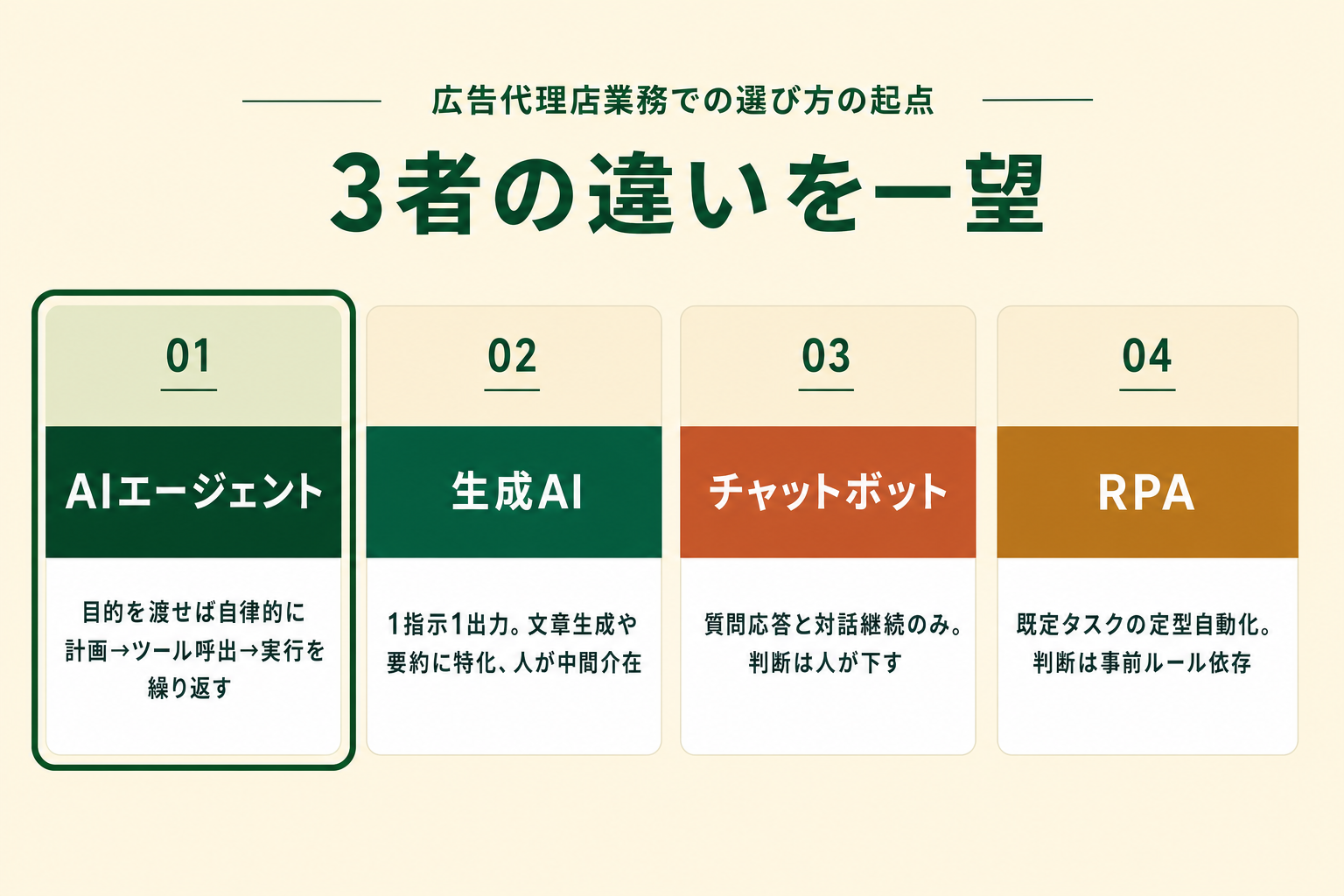 広告代理店業務での選び方の起点

3者の違いを一望

01

AIエージェント

目的を渡せば自律的に計画→ツール呼出→実行を繰り返す

02

生成AI

1指示1出力。文章生成や要約に特化、人が中間介在

03

チャットボット

質問応答と対話継続のみ。判断は人が下す

04

RPA

既定タスクの定型自動化。判断は事前ルール依存